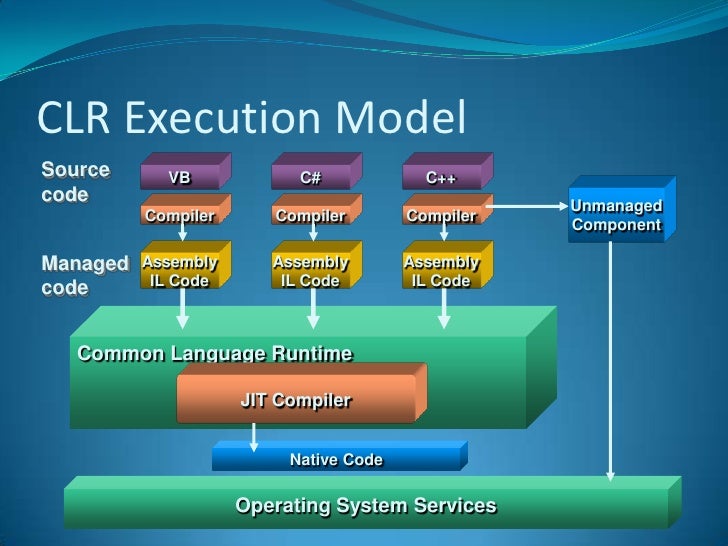 CLR Execution Model

Source code

VB

C#

C++

Compiler

Compiler

Compiler

Unmanaged Component

Managed code

Assembly IL Code

Assembly IL Code

Assembly IL Code

Common Language Runtime

JIT Compiler

Native Code

Operating System Services